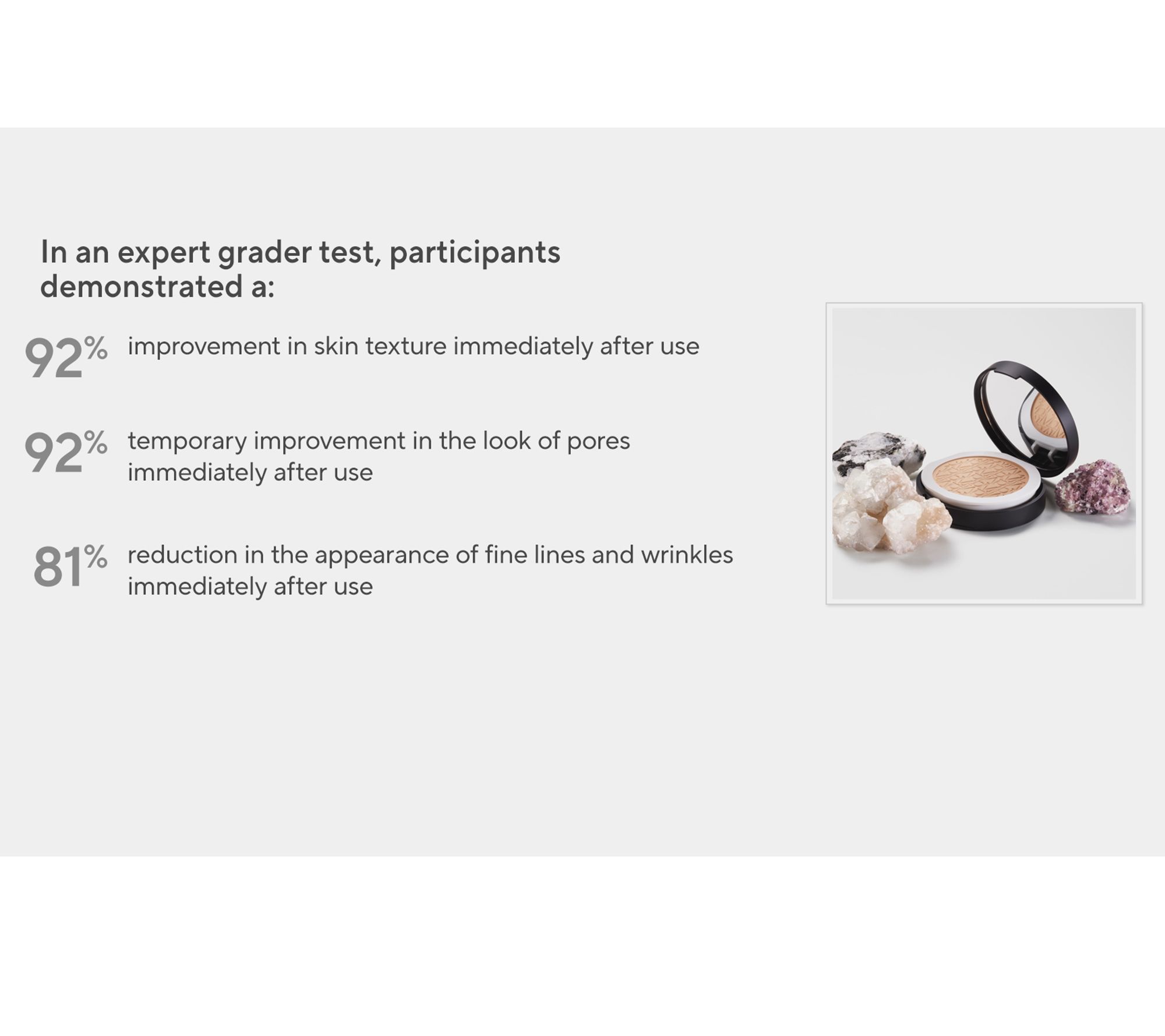 In an expert grader test, participants demonstrated a:

92% improvement in skin texture immediately after use

92% temporary improvement in the look of pores immediately after use

81% reduction in the appearance of fine lines and wrinkles immediately after use